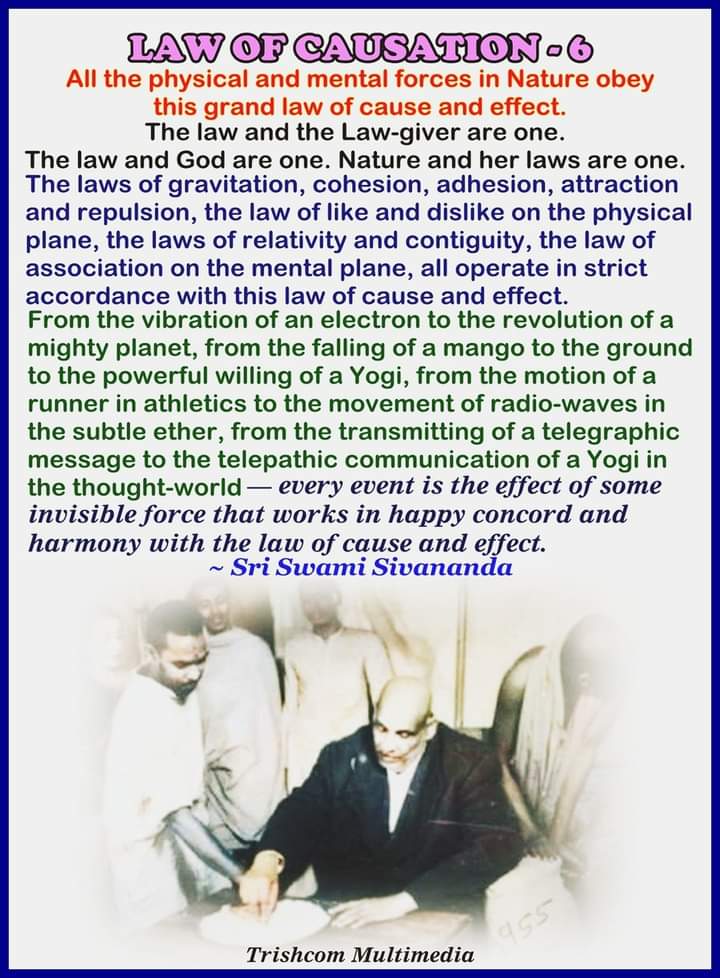 LAW OF CAUSATION - 6

All the physical and mental forces in Nature obey this grand law of cause and effect.

The law and the Law-giver are one.

The law and God are one. Nature and her laws are one.

The laws of gravitation, cohesion, adhesion, attraction and repulsion, the law of like and dislike on the physical plane, the laws of relativity and contiguity, the law of association on the mental plane, all operate in strict accordance with this law of cause and effect.

From the vibration of an electron to the revolution of a mighty planet, from the falling of a mango to the ground to the powerful willing of a Yogi, from the motion of a runner in athletics to the movement of radio-waves in the subtle ether, from the transmitting of a telegraphic message to the telepathic communication of a Yogi in the thought-world — every event is the effect of some invisible force that works in happy concord and harmony with the law of cause and effect.

~ Sri Swami Sivananda

955

Trishcom Multimedia